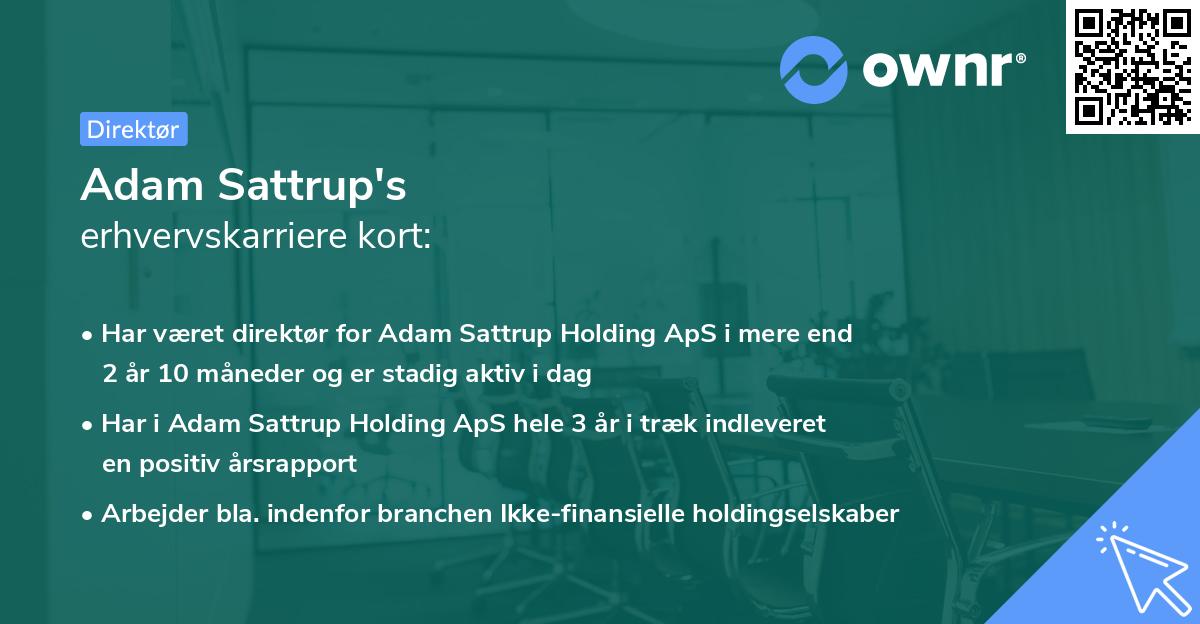 ownr®

Direktør

Adam Sattrup's
erhvervskarriere kort:

• Har været direktør for Adam Sattrup Holding ApS i mere end 2 år 10 måneder og er stadig aktiv i dag

• Har i Adam Sattrup Holding ApS hele 3 år i træk indleveret en positiv årsrapport

• Arbejder bla. indenfor branchen Ikke-finansielle holdingselskaber